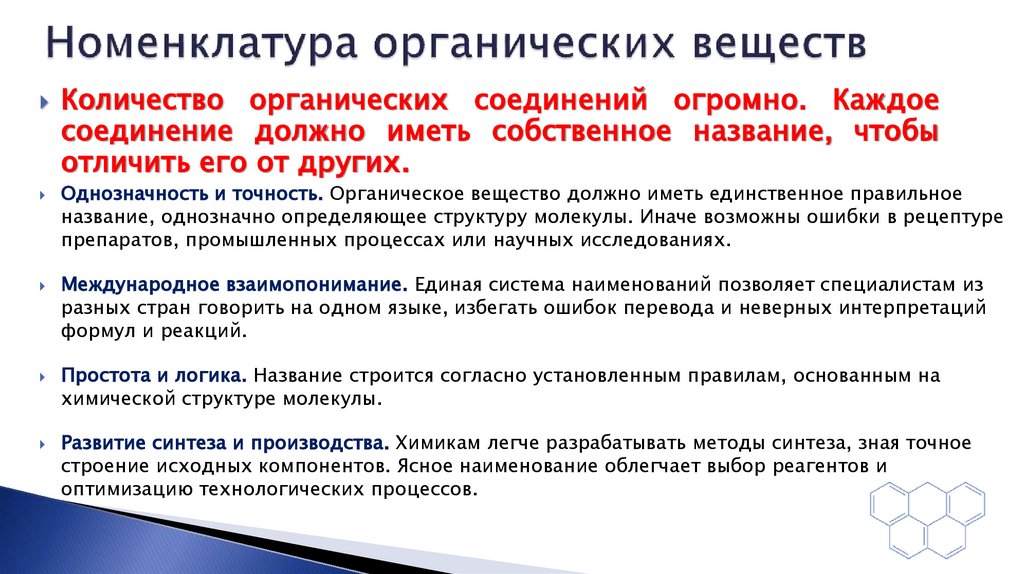 Номенклатура органических веществ

Количество органических соединений огромно. Каждое соединение должно иметь собственное название, чтобы отличить его от других.

Однозначность и точность. Органическое вещество должно иметь единственное правильное название, однозначно определяющее структуру молекулы. Иначе возможны ошибки в рецептуре препаратов, промышленных процессах или научных исследованиях.

Международное взаимопонимание. Единая система наименований позволяет специалистам из разных стран говорить на одном языке, избегать ошибок перевода и неверных интерпретаций формул и реакций.

Простота и логика. Название строится согласно установленным правилам, основанным на химической структуре молекулы.

Развитие синтеза и производства. Химикам легче разрабатывать методы синтеза, зная точное строение исходных компонентов. Ясное наименование облегчает выбор реагентов и оптимизацию технологических процессов.